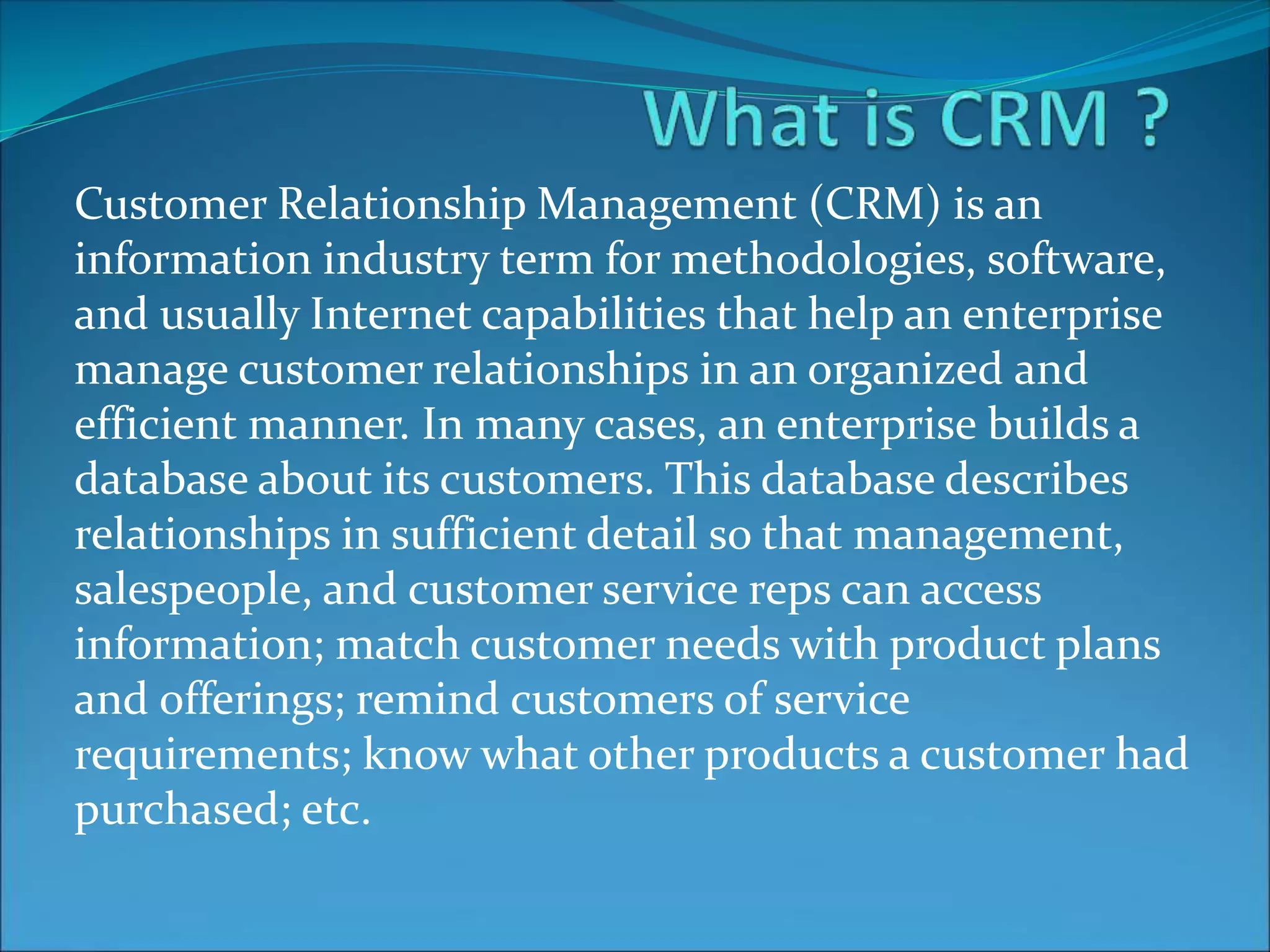 What is CRM ?

Customer Relationship Management (CRM) is an information industry term for methodologies, software, and usually Internet capabilities that help an enterprise manage customer relationships in an organized and efficient manner. In many cases, an enterprise builds a database about its customers. This database describes relationships in sufficient detail so that management, salespeople, and customer service reps can access information; match customer needs with product plans and offerings; remind customers of service requirements; know what other products a customer had purchased; etc.